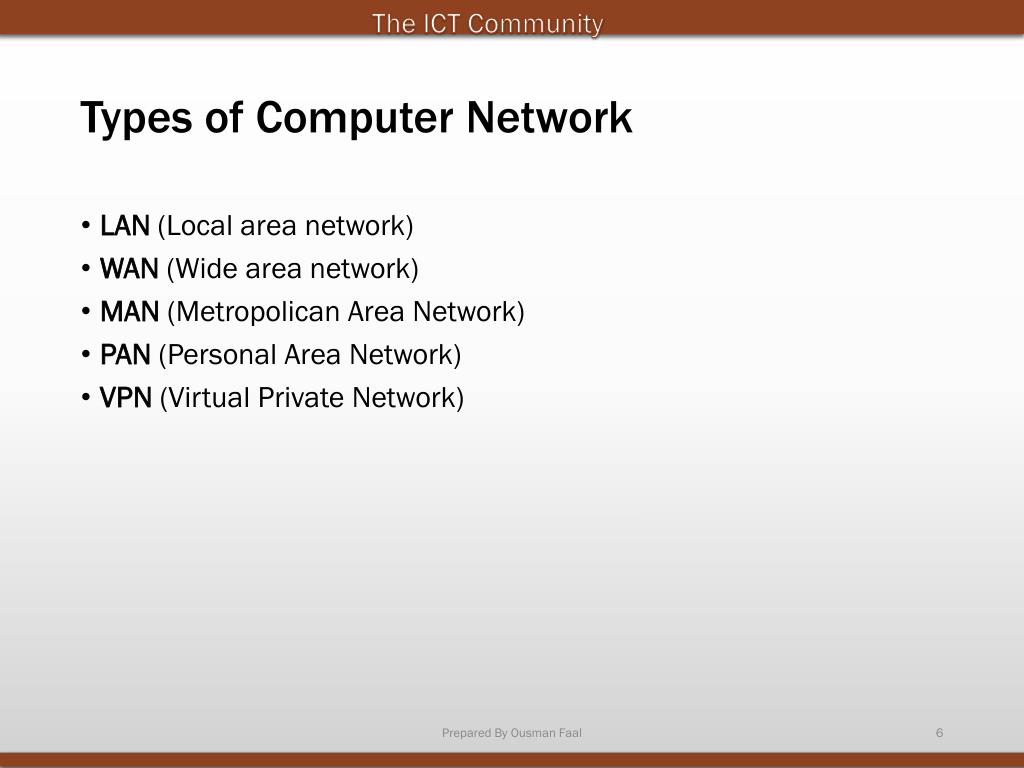 The ICT Community

Types of Computer Network

• LAN (Local area network)
• WAN (Wide area network)
• MAN (Metropolican Area Network)
• PAN (Personal Area Network)
• VPN (Virtual Private Network)

Prepared By Ousman Faal

6